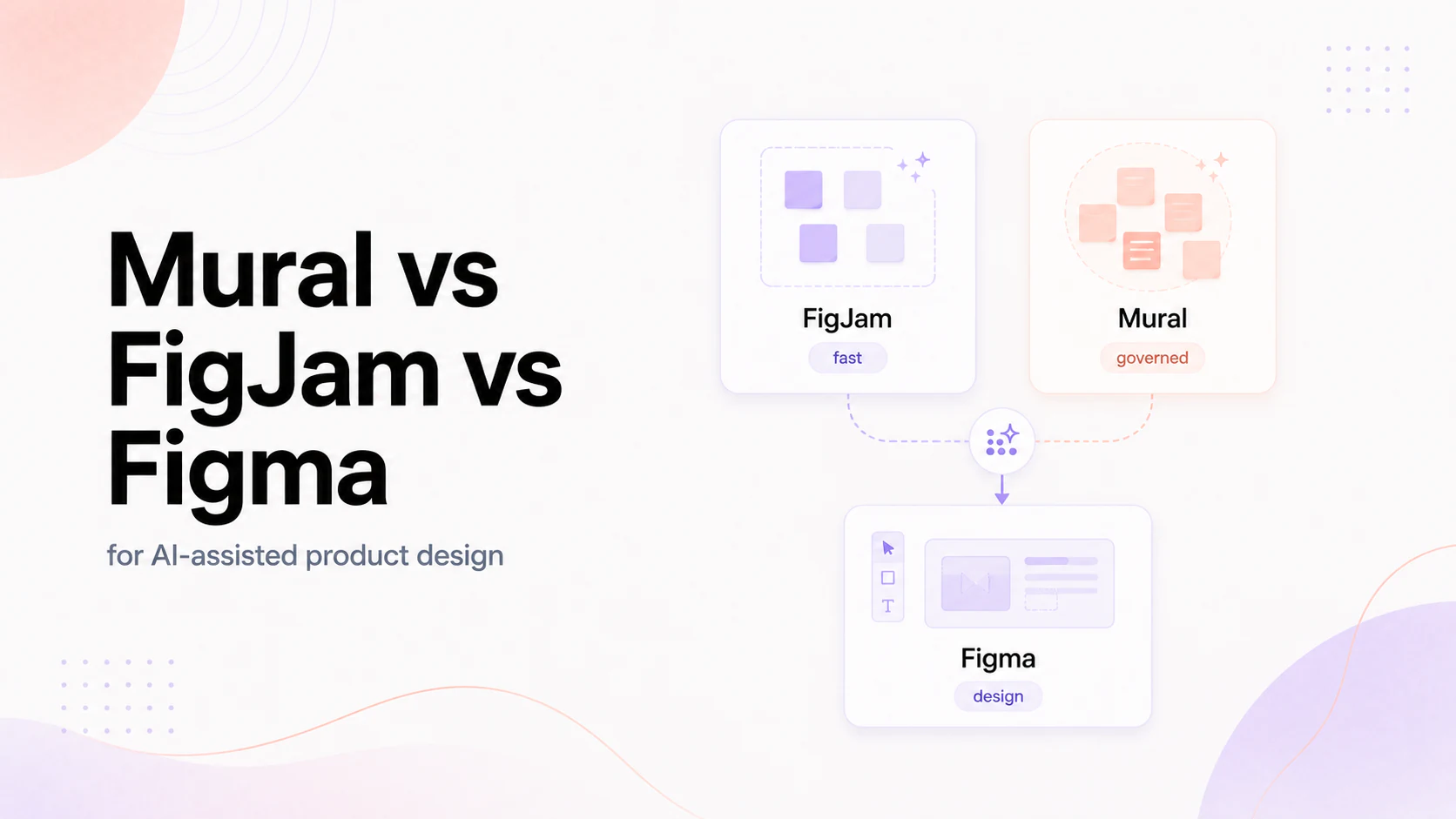 Mural vs FigJam vs Figma

for AI-assisted product design

FigJam
fast

Mural
governed

T

Figma
design